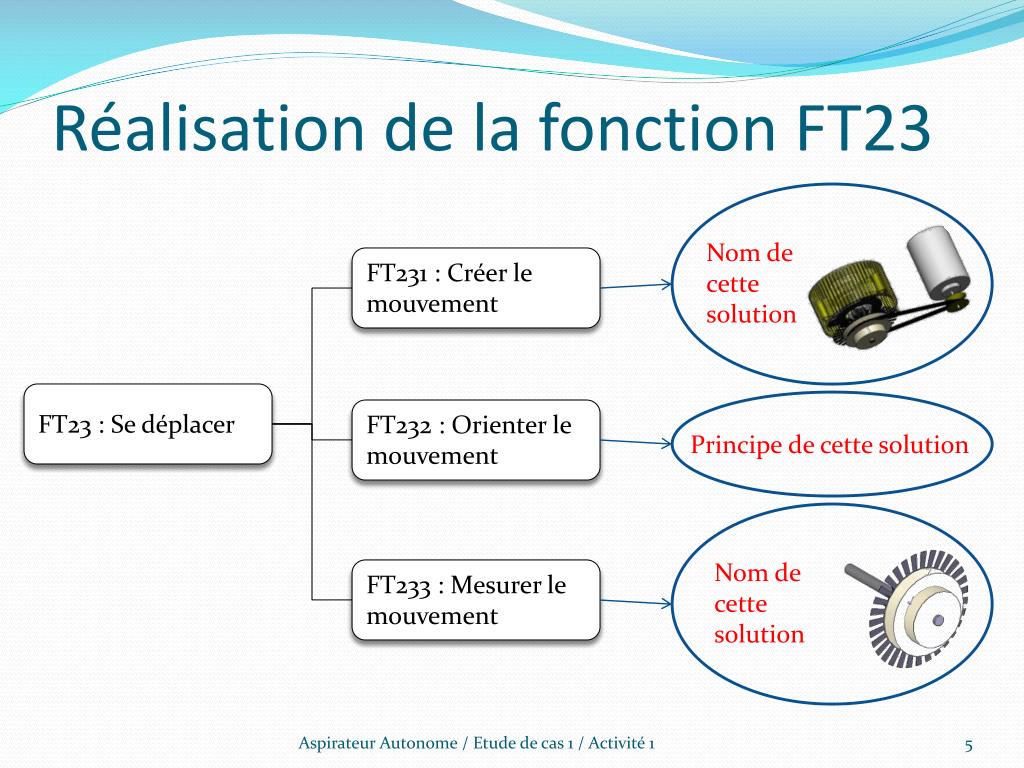 Réalisation de la fonction FT23

FT23 : Se déplacer

FT231 : Créer le mouvement

Nom de cette solution

FT232 : Orienter le mouvement

Principe de cette solution

FT233 : Mesurer le mouvement

Nom de cette solution

Aspirateur Autonome / Etude de cas 1 / Activité 1

5